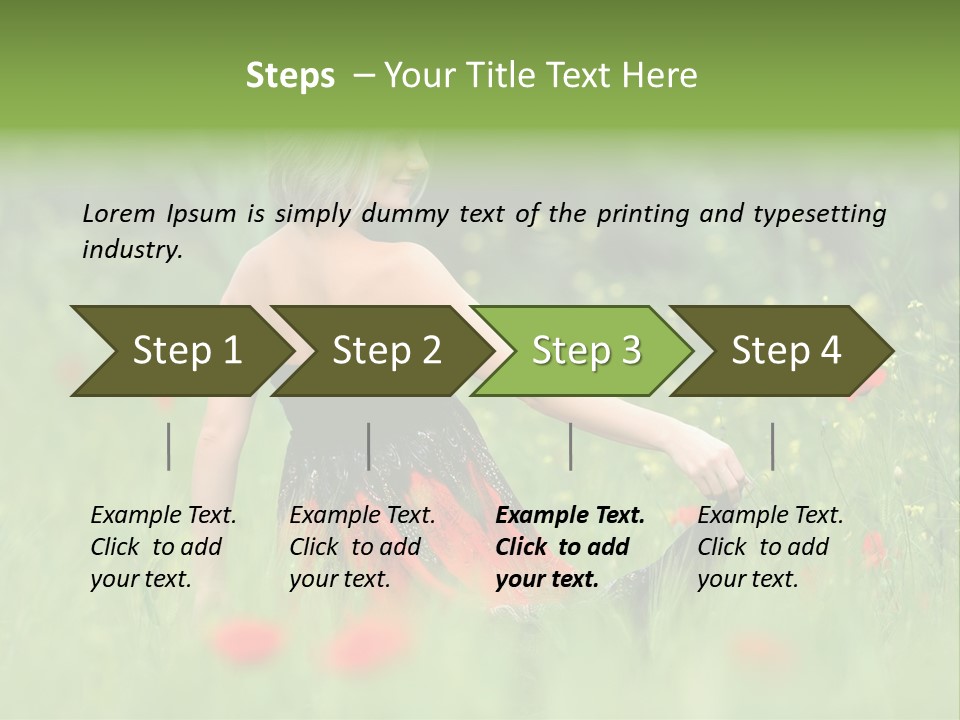 Steps – Your Title Text Here

Lorem Ipsum is simply dummy text of the printing and typesetting industry.

Step 1

Step 2

Step 3

Step 4

Example Text. Click to add your text.

Example Text. Click to add your text.

Example Text. Click to add your text.

Example Text. Click to add your text.